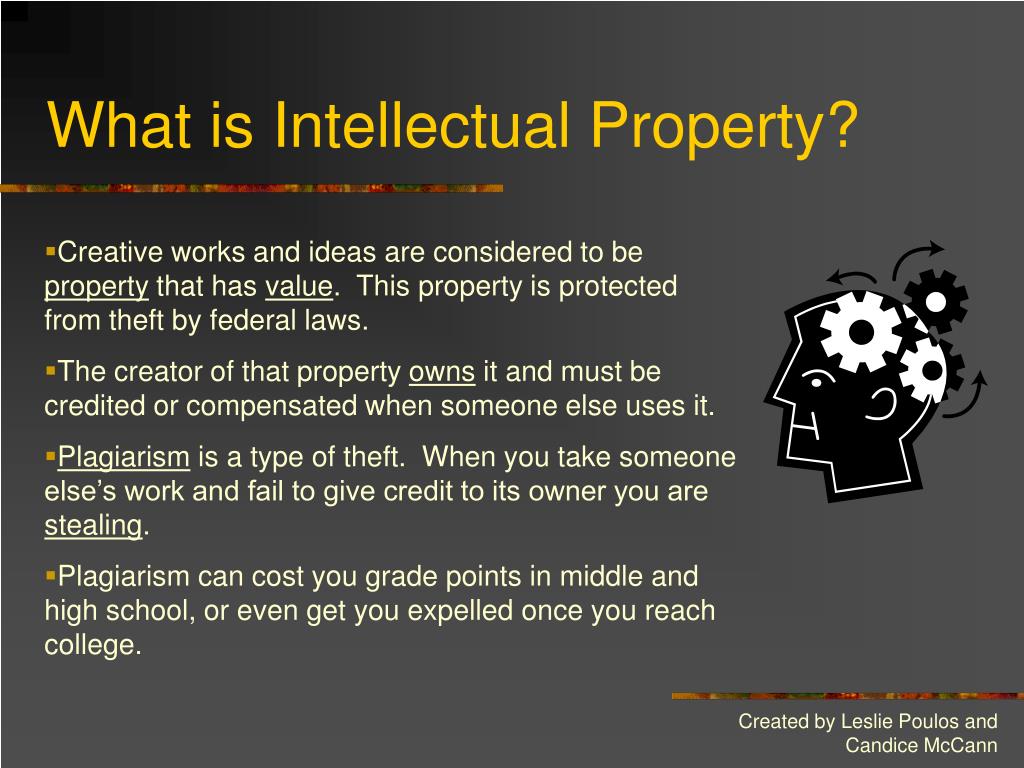 What is Intellectual Property?

▪Creative works and ideas are considered to be property that has value. This property is protected from theft by federal laws.

▪The creator of that property owns it and must be credited or compensated when someone else uses it.

▪Plagiarism is a type of theft. When you take someone else's work and fail to give credit to its owner you are stealing.

▪Plagiarism can cost you grade points in middle and high school, or even get you expelled once you reach college.

Created by Leslie Poulos and Candice McCann